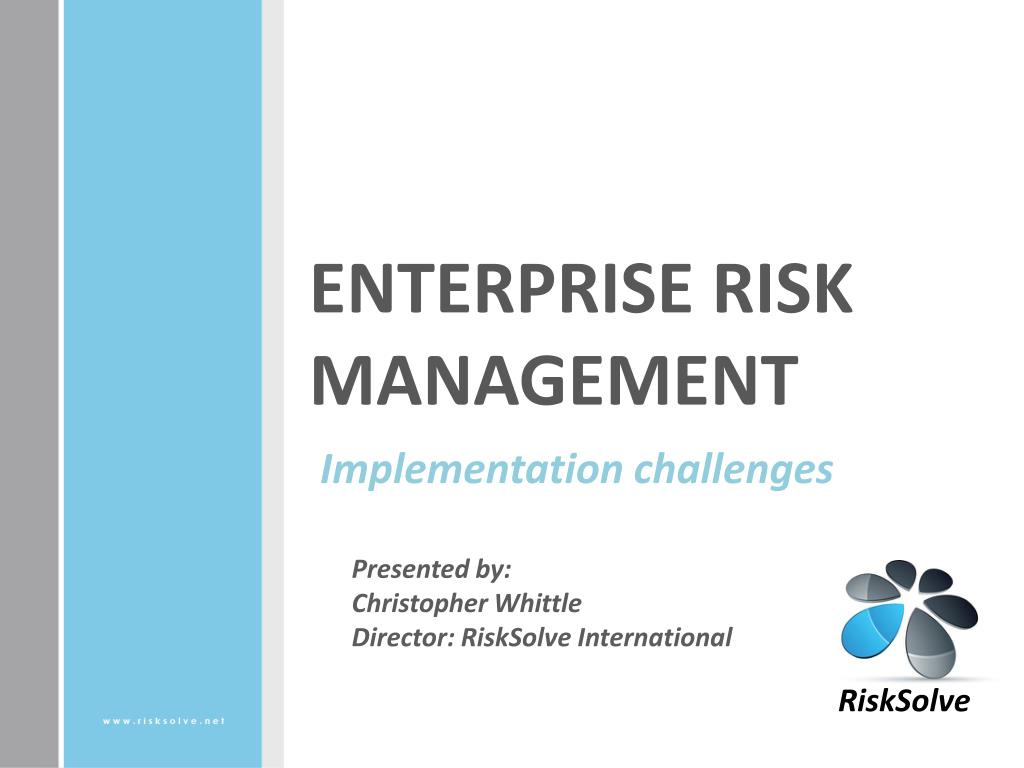 ENTERPRISE RISK MANAGEMENT

Implementation challenges

Presented by:
Christopher Whittle
Director: RiskSolve International

RiskSolve

www.risksolve.net